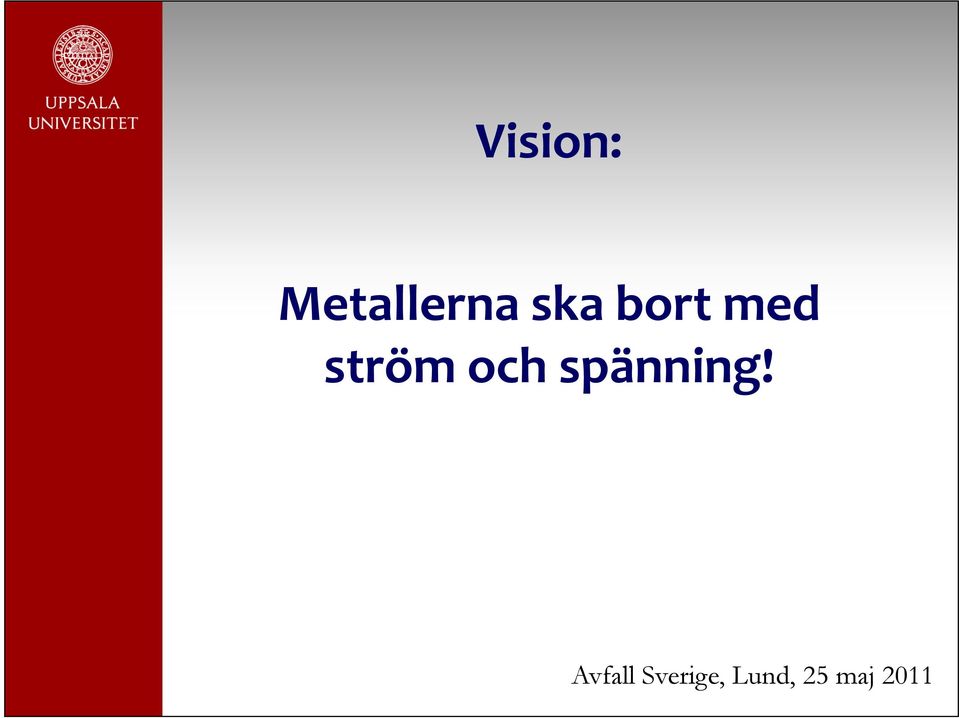 UPPSALA UNIVERSITET

Vision:

Metallerna ska bort med ström och spänning!

Avfall Sverige, Lund, 25 maj 2011